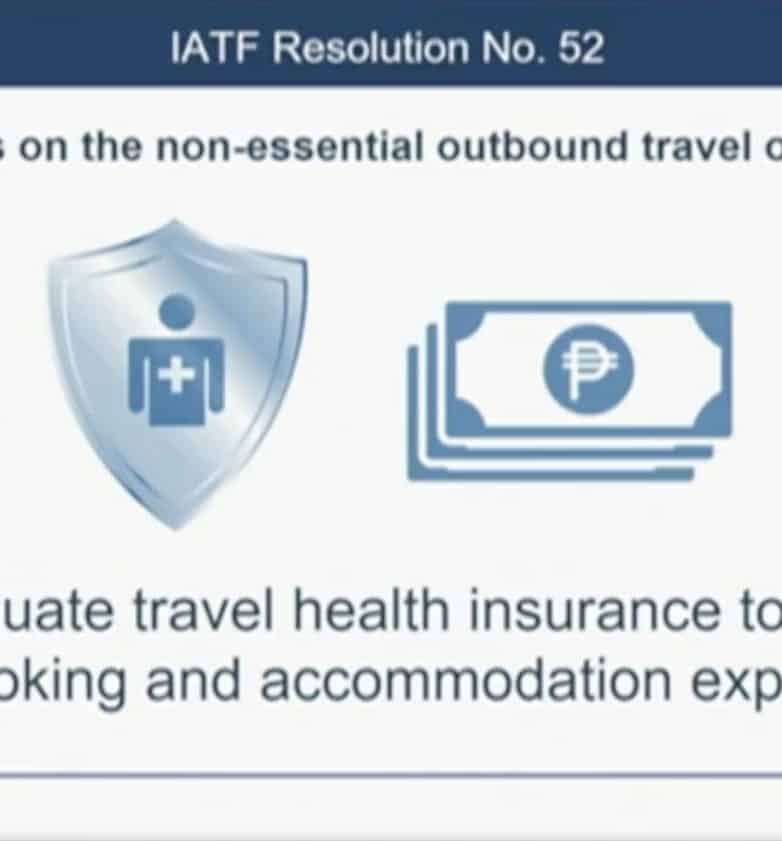 IATF Resolution No. 52

s on the non-essential outbound travel o

₱

uate travel health insurance to
oking and accommodation exp